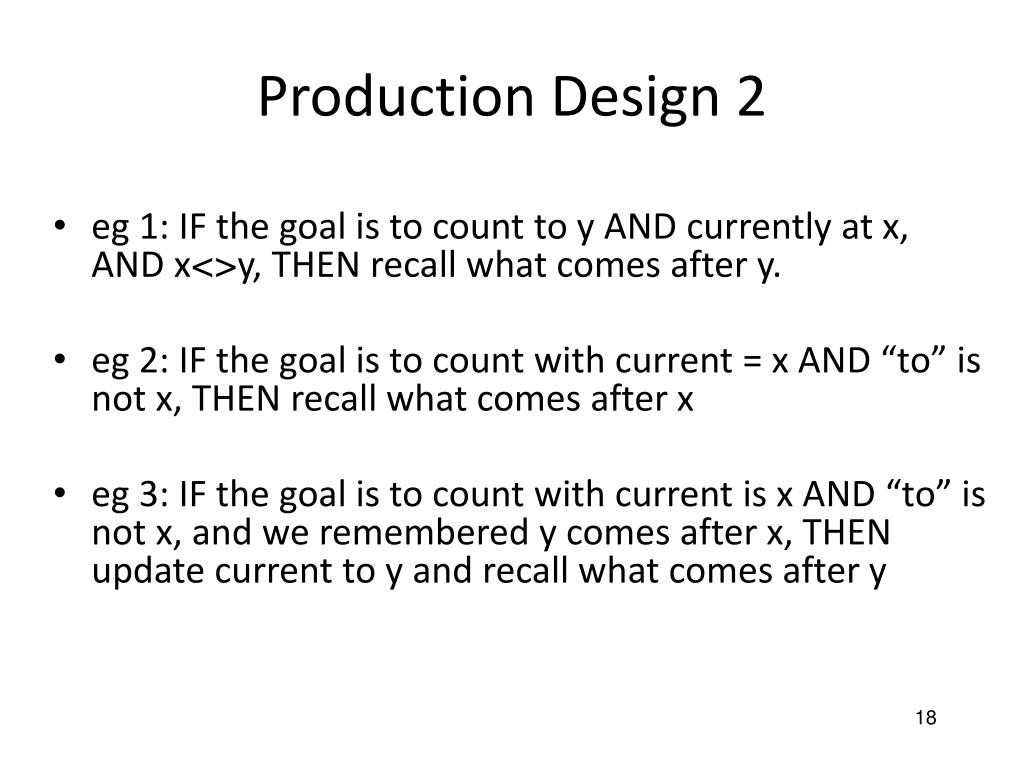 Production Design 2

• eg 1: IF the goal is to count to y AND currently at x, AND x<>y, THEN recall what comes after y.

• eg 2: IF the goal is to count with current = x AND “to” is not x, THEN recall what comes after x

• eg 3: IF the goal is to count with current is x AND “to” is not x, and we remembered y comes after x, THEN update current to y and recall what comes after y

18